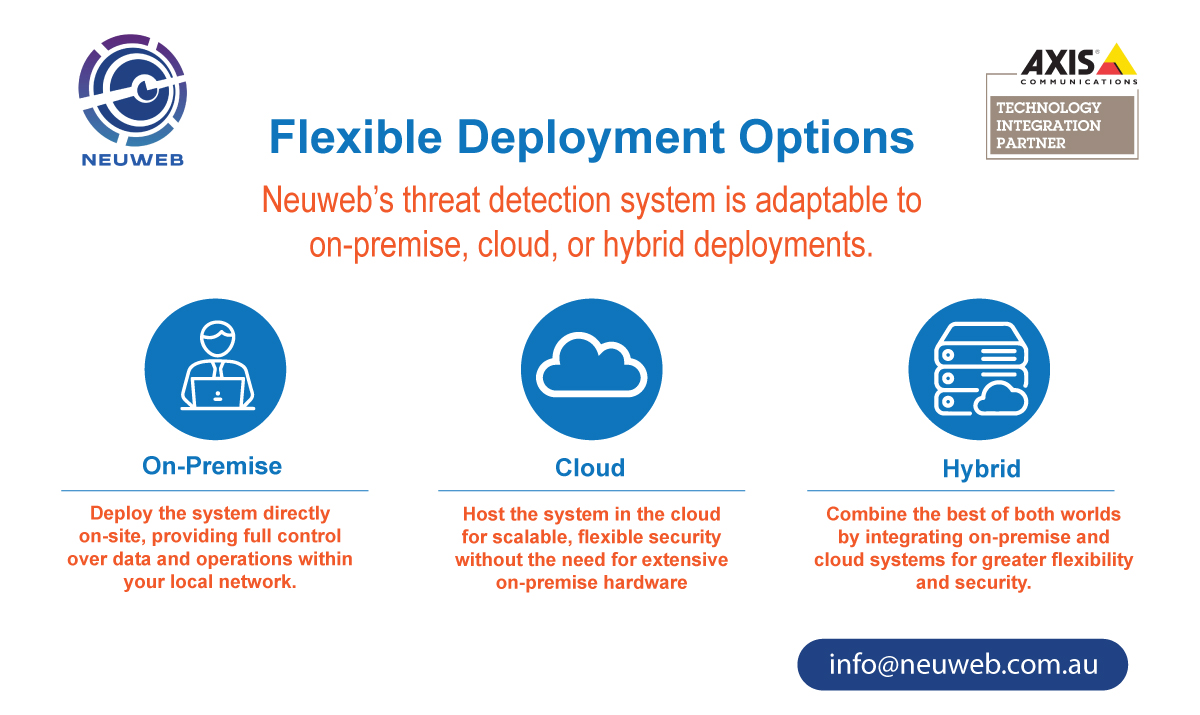 NEUWEB

AXIS COMMUNICATIONS

TECHNOLOGY INTEGRATION PARTNER

Flexible Deployment Options

Neuweb's threat detection system is adaptable to on-premise, cloud, or hybrid deployments.

On-Premise

Deploy the system directly on-site, providing full control over data and operations within your local network.

Cloud

Host the system in the cloud for scalable, flexible security without the need for extensive on-premise hardware

Hybrid

Combine the best of both worlds by integrating on-premise and cloud systems for greater flexibility and security.

info@neuweb.com.au